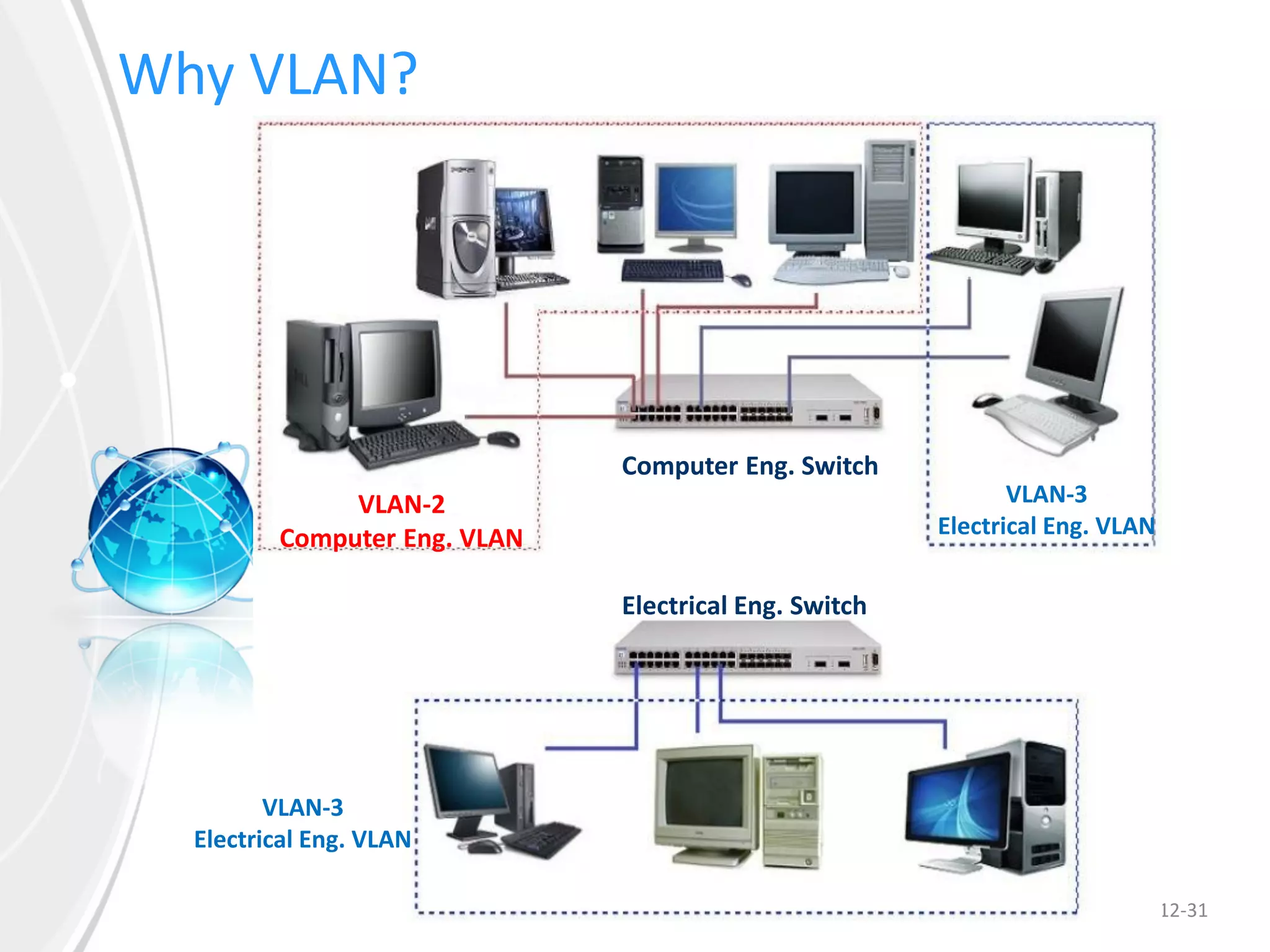 Why VLAN?

Computer Eng. Switch

VLAN-2
Computer Eng. VLAN

VLAN-3
Electrical Eng. VLAN

Electrical Eng. Switch

VLAN-3
Electrical Eng. VLAN

12-31